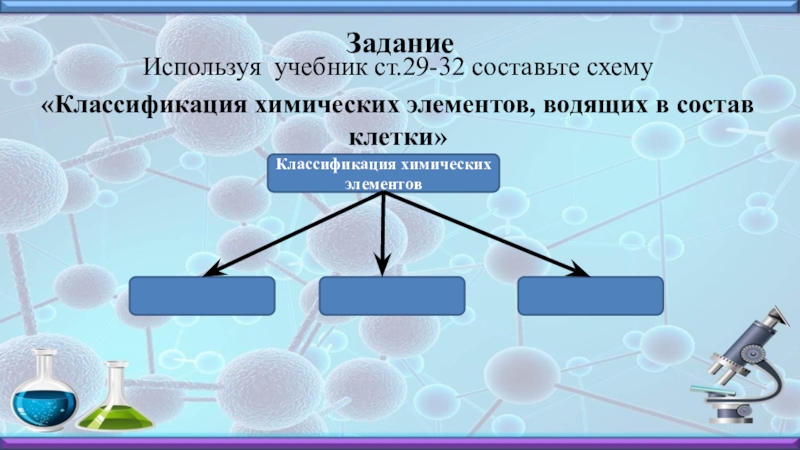 Задание
Используя учебник ст.29-32 составьте схему
«Классификация химических элементов, водящих в состав клетки»

Классификация химических элементов